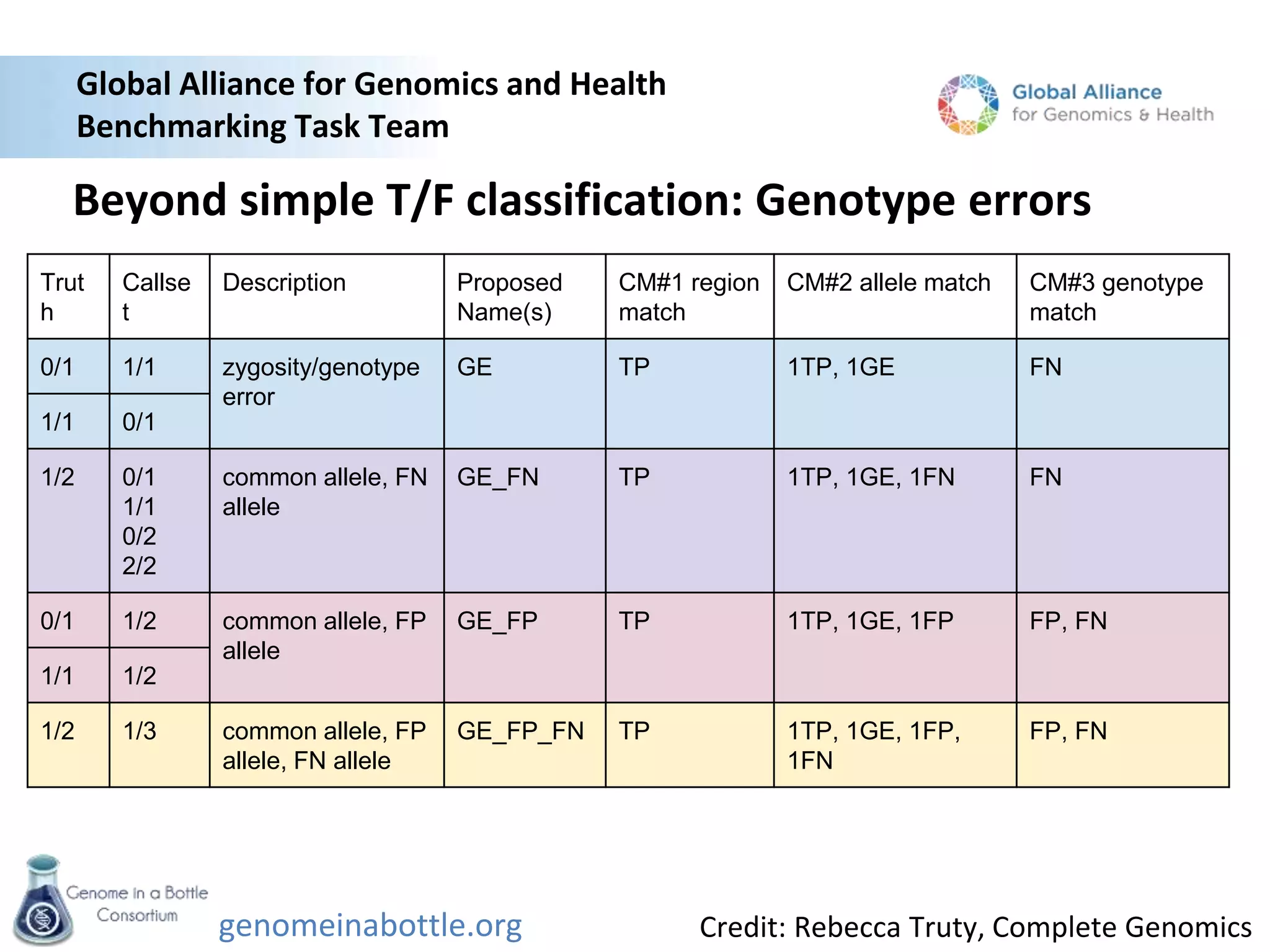 Global Alliance for Genomics and Health
Benchmarking Task Team

Global Alliance for Genomics & Health

Beyond simple T/F classification: Genotype errors

| Truth | Callset | Description | Proposed Name(s) | CM#1 region match | CM#2 allele match | CM#3 genotype match |
|---|---|---|---|---|---|---|
| 0/1 | 1/1 | zygosity/genotype error | GE | TP | 1TP, 1GE | FN |
| 1/1 | 0/1 | | | | | |
| 1/2 | 0/1 1/1 0/2 2/2 | common allele, FN allele | GE_FN | TP | 1TP, 1GE, 1FN | FN |
| 0/1 | 1/2 | common allele, FP allele | GE_FP | TP | 1TP, 1GE, 1FP | FP, FN |
| 1/1 | 1/2 | | | | | |
| 1/2 | 1/3 | common allele, FP allele, FN allele | GE_FP_FN | TP | 1TP, 1GE, 1FP, 1FN | FP, FN |

Genome in a Bottle Consortium

genomeinabottle.org

Credit: Rebecca Truty, Complete Genomics